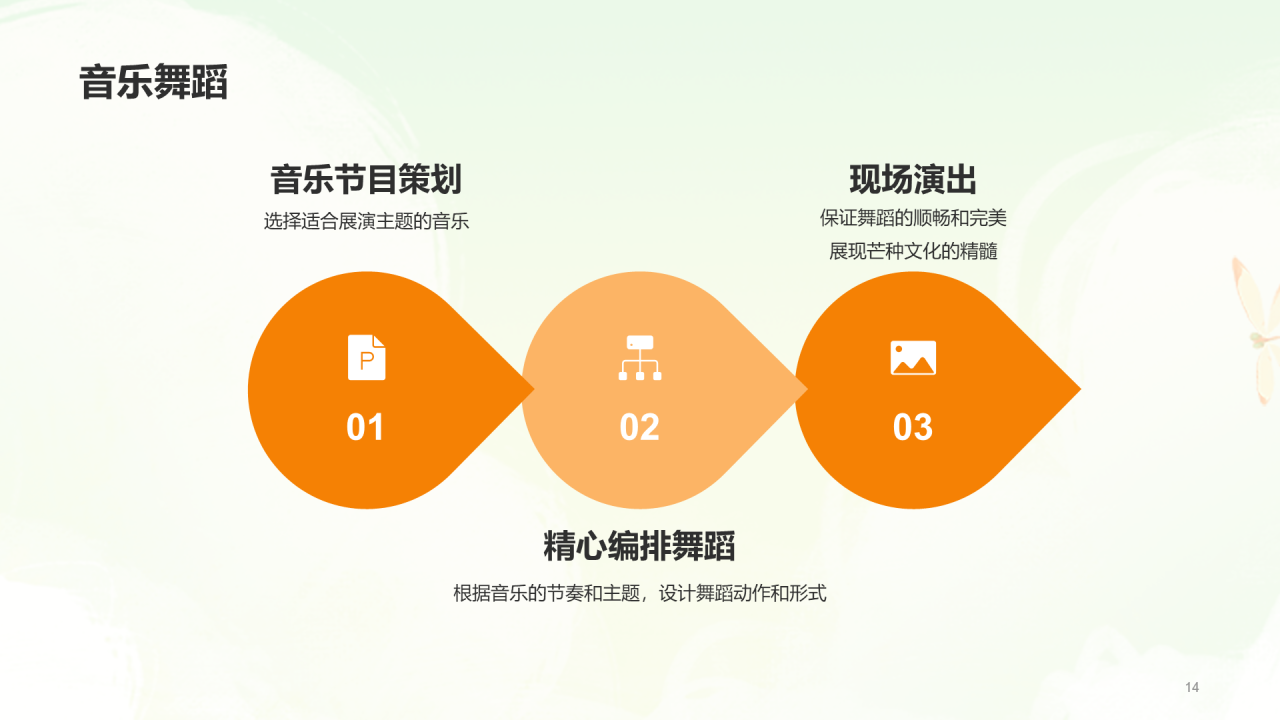 音乐舞蹈

音乐节目策划

选择适合展演主题的音乐

现场演出

保证舞蹈的顺畅和完美
展现芒种文化的精髓

P

01

02

03

精心编排舞蹈

根据音乐的节奏和主题，设计舞蹈动作和形式

14